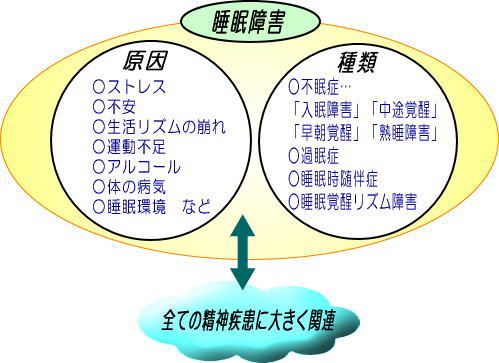 睡眠障害

原因
○ストレス
○不安
○生活リズムの崩れ
○運動不足
○アルコール
○体の病気
○睡眠環境　など

種類
○不眠症…
「入眠障害」「中途覚醒」
「早朝覚醒」「熟睡障害」
○過眠症
○睡眠時随伴症
○睡眠覚醒リズム障害

全ての精神疾患に大きく関連